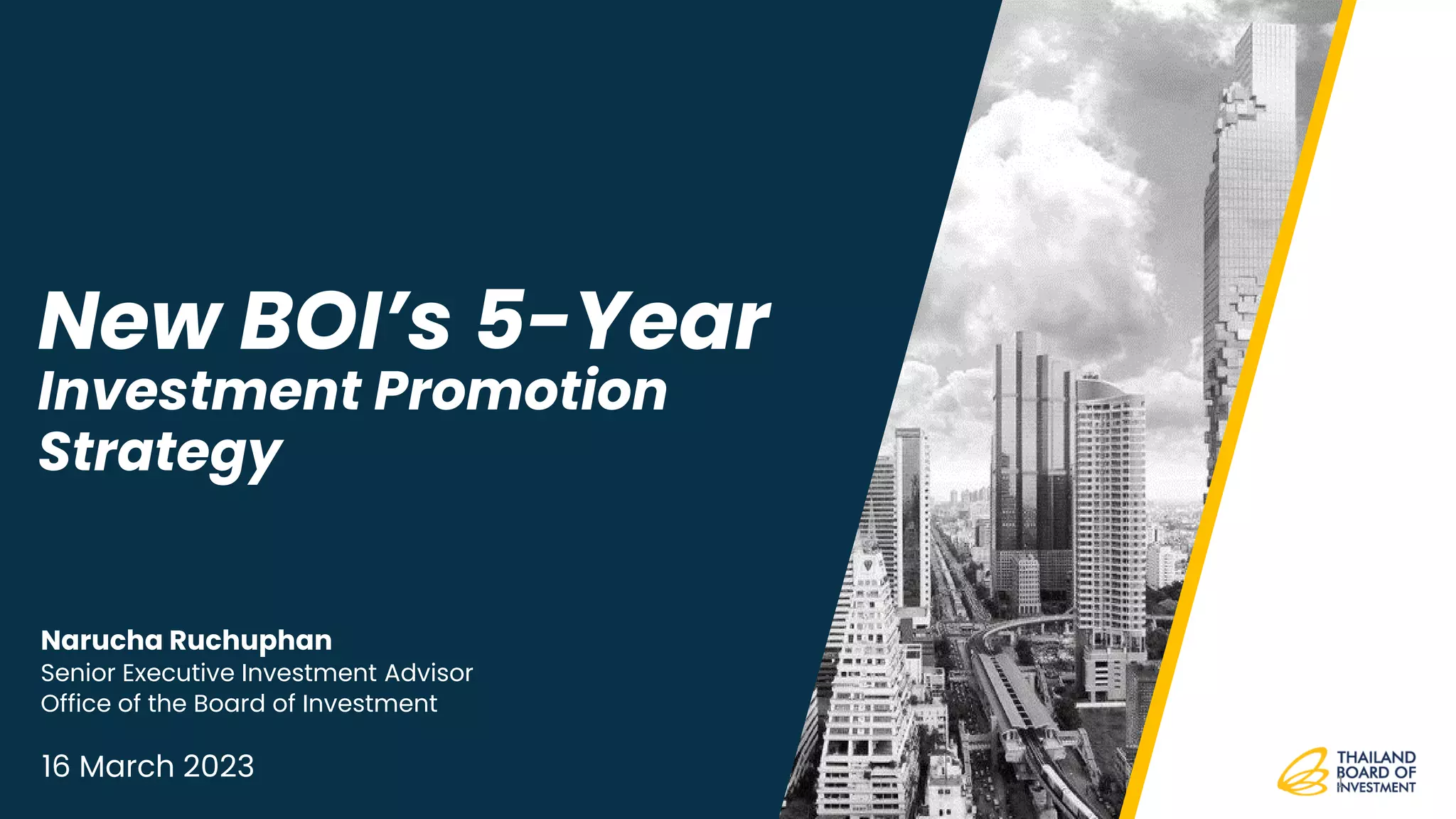 New BOI's 5-Year
Investment Promotion
Strategy

Narucha Ruchuphan
Senior Executive Investment Advisor
Office of the Board of Investment

16 March 2023

THAILAND
BOARD OF
INVESTMENT